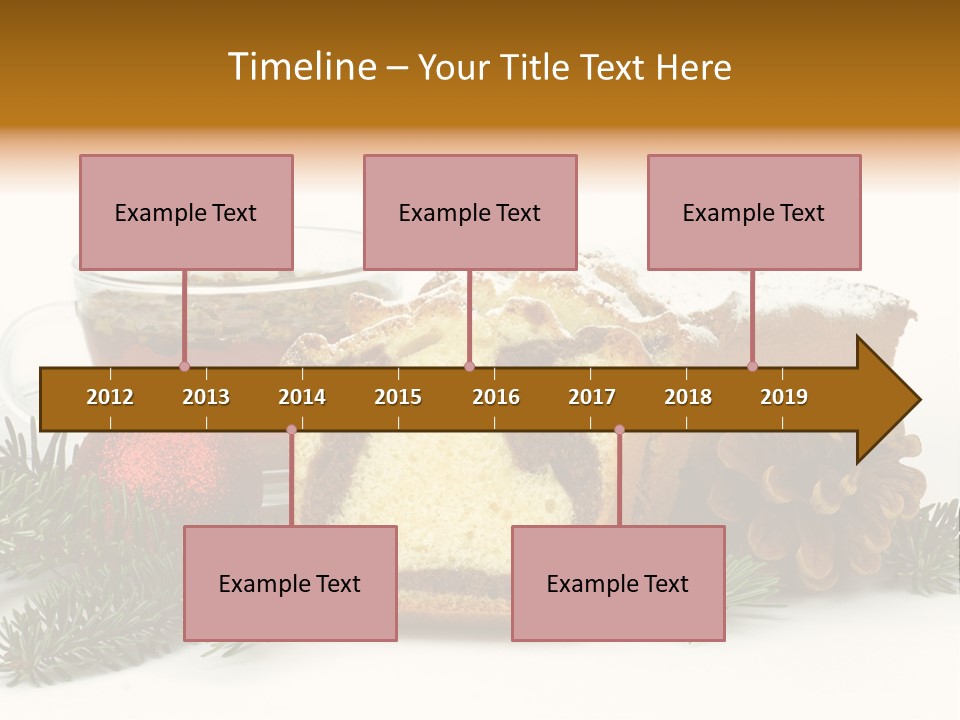 Timeline – Your Title Text Here

Example Text

Example Text

Example Text

2012 2013 2014 2015 2016 2017 2018 2019

Example Text

Example Text